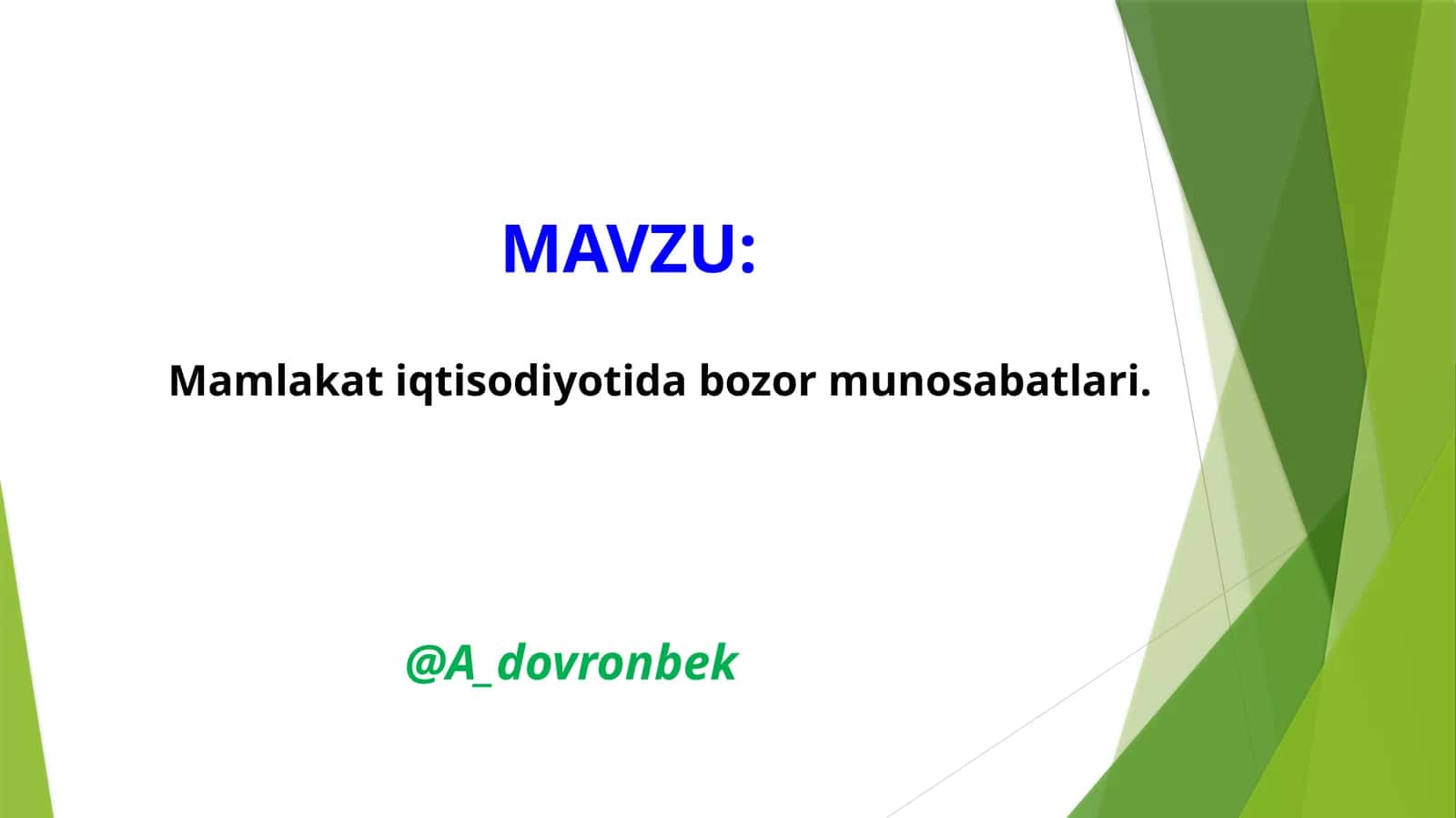 MAVZU:

Mamlakat iqtisodiyotida bozor munosabatlari.

@A_dovronbek